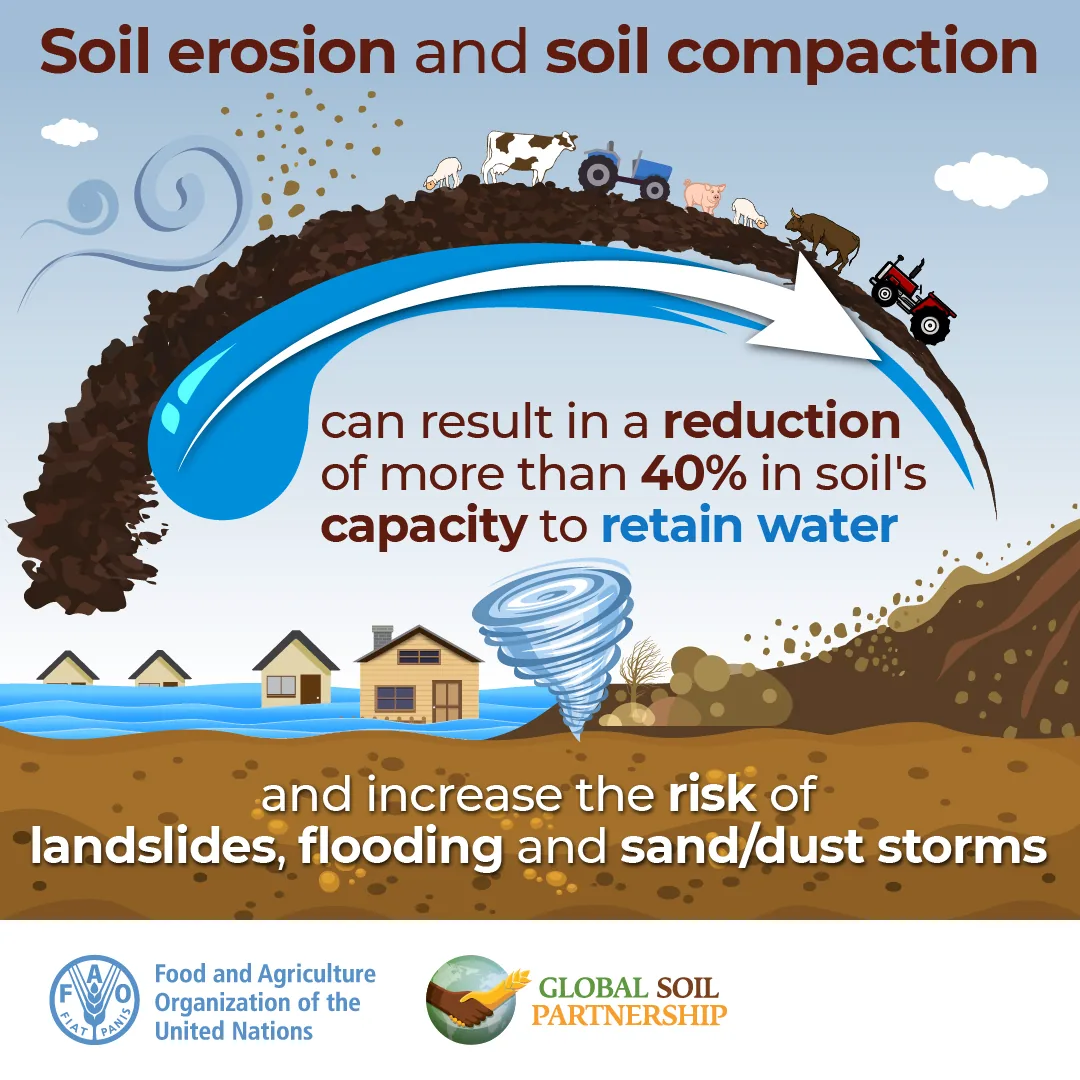 Soil erosion and soil compaction

can result in a reduction of more than 40% in soil's capacity to retain water

and increase the risk of landslides, flooding and sand/dust storms

F A O
FIAT PANIS

Food and Agriculture Organization of the United Nations

GLOBAL SOIL PARTNERSHIP